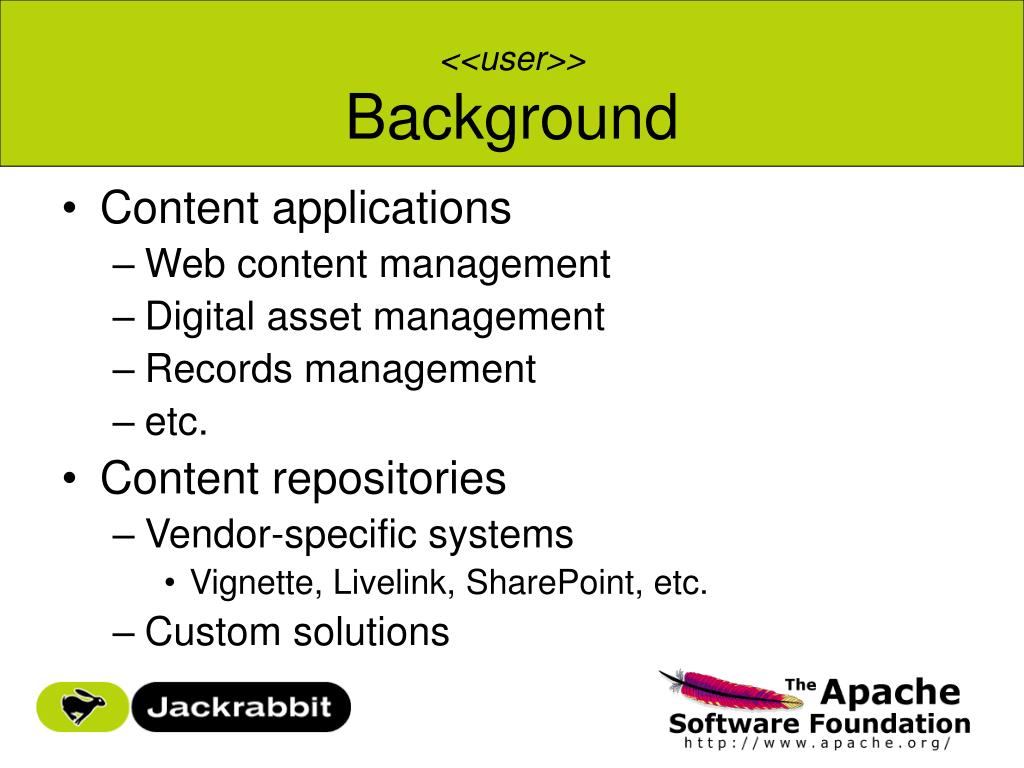 <<user>>
Background

• Content applications
– Web content management
– Digital asset management
– Records management
– etc.
• Content repositories
– Vendor-specific systems
• Vignette, Livelink, SharePoint, etc.
– Custom solutions

Jackrabbit

The Apache
Software Foundation
http://www.apache.org/